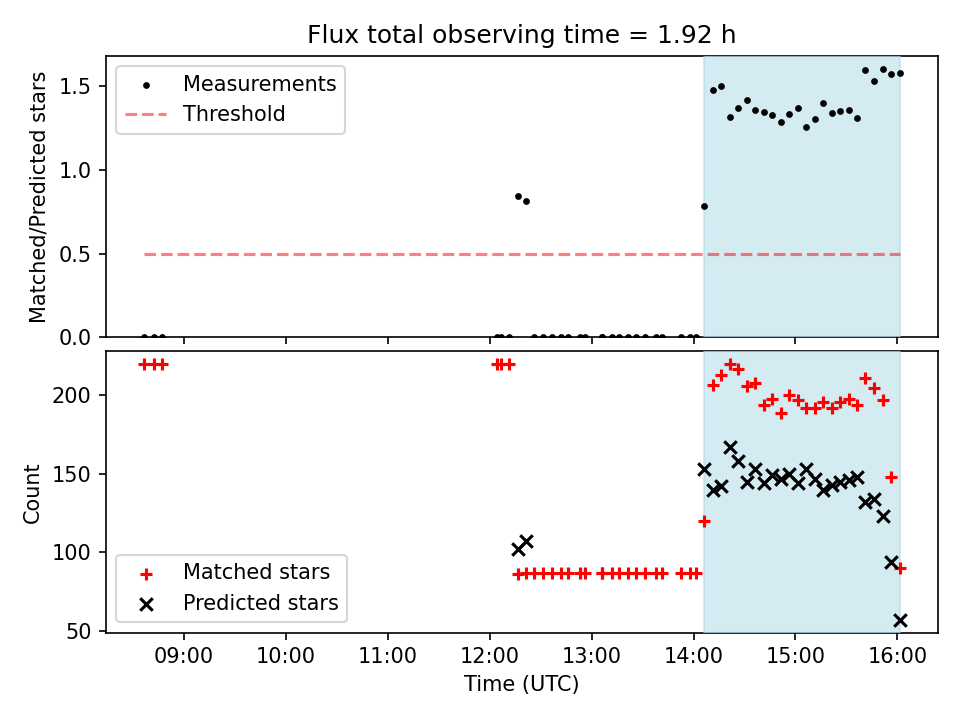 Flux total observing time = 1.92 h

Measurements
Threshold

Matched/Predicted stars

1.5
1.0
0.5
0.0

Count

200
150
100
50

Matched stars
Predicted stars

09:00
10:00
11:00
12:00
13:00
14:00
15:00
16:00

Time (UTC)